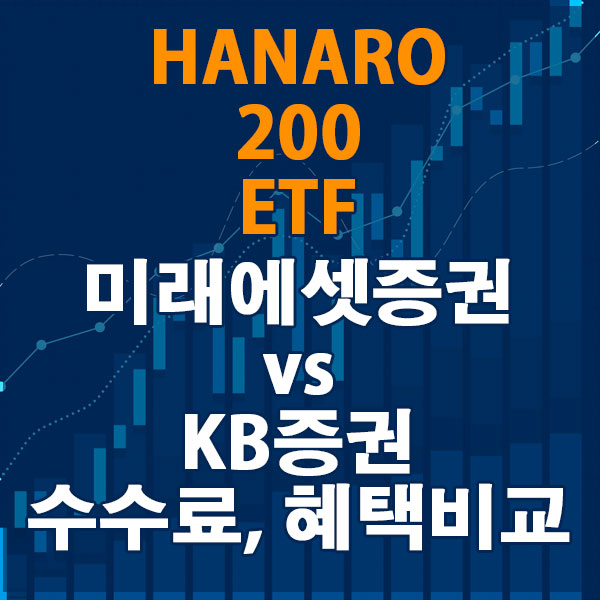 HANARO 200 ETF

미래에셋증권
vs
KB증권
수수료, 혜택비교